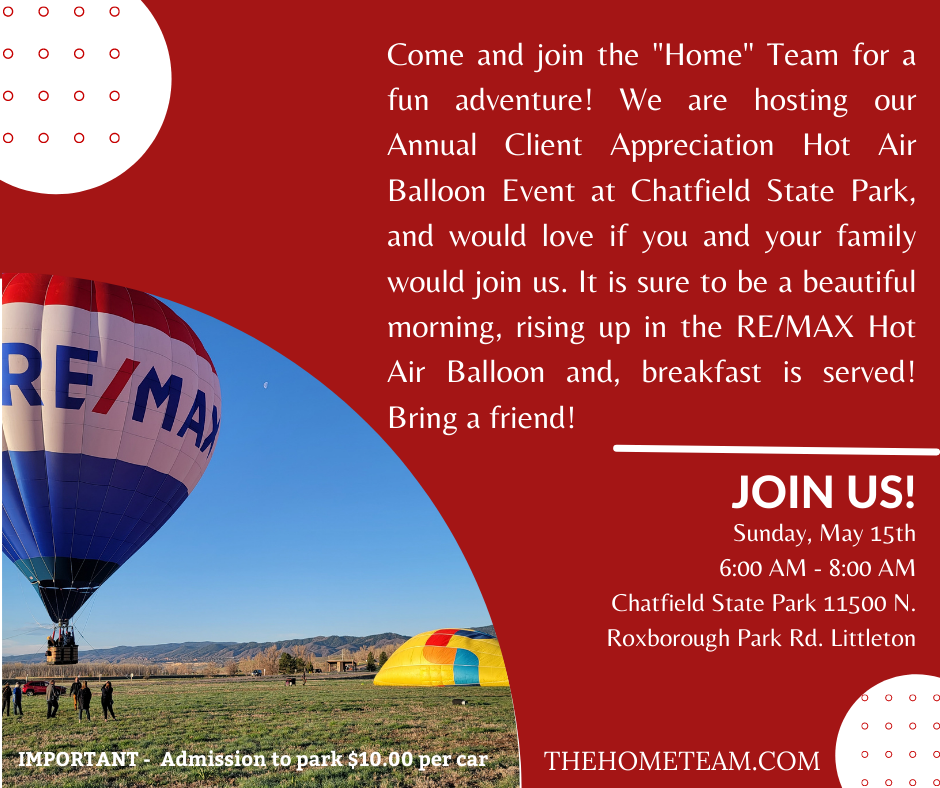 Come and join the "Home" Team for a fun adventure! We are hosting our Annual Client Appreciation Hot Air Balloon Event at Chatfield State Park, and would love if you and your family would join us. It is sure to be a beautiful morning, rising up in the RE/MAX Hot Air Balloon and, breakfast is served! Bring a friend!

RE/MAX

JOIN US!
Sunday, May 15th
6:00 AM - 8:00 AM
Chatfield State Park 11500 N. Roxborough Park Rd. Littleton

IMPORTANT - Admission to park $10.00 per car

THEHOMETEAM.COM